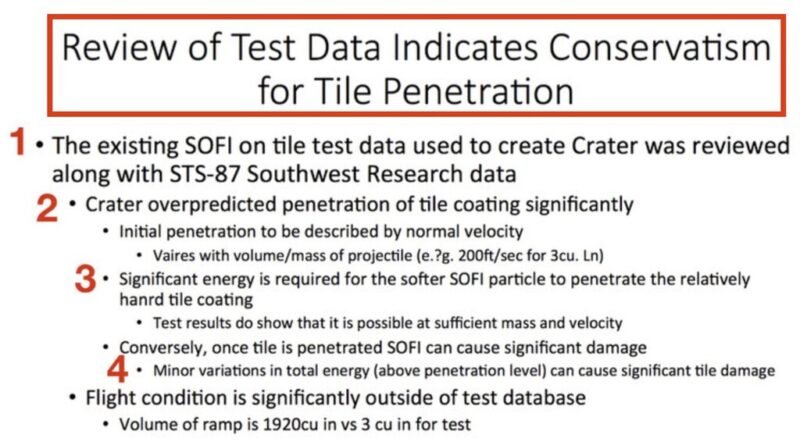 Review of Test Data Indicates Conservatism for Tile Penetration

1 • The existing SOFI on tile test data used to create Crater was reviewed along with STS-87 Southwest Research data

2 • Crater overpredicted penetration of tile coating significantly

• Initial penetration to be described by normal velocity

• Vaires with volume/mass of projectile (e.?g. 200ft/sec for 3cu. Ln)

3 • Significant energy is required for the softer SOFI particle to penetrate the relatively hanrd tile coating

• Test results do show that it is possible at sufficient mass and velocity

• Conversely, once tile is penetrated SOFI can cause significant damage

4 • Minor variations in total energy (above penetration level) can cause significant tile damage

• Flight condition is significantly outside of test database

• Volume of ramp is 1920cu in vs 3 cu in for test